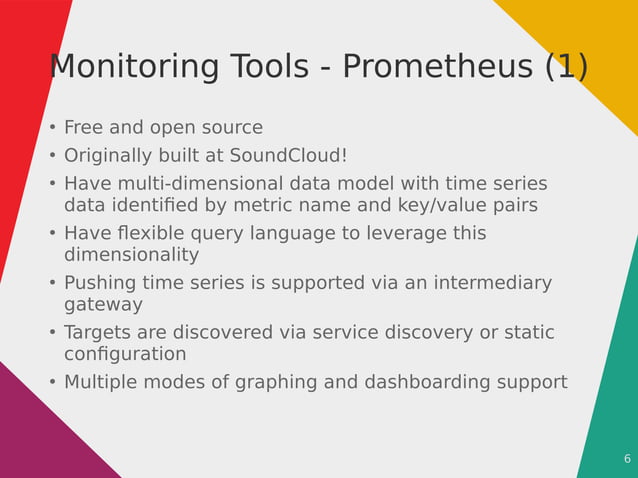 Monitoring Tools - Prometheus (1)

• Free and open source
• Originally built at SoundCloud!
• Have multi-dimensional data model with time series data identified by metric name and key/value pairs
• Have flexible query language to leverage this dimensionality
• Pushing time series is supported via an intermediary gateway
• Targets are discovered via service discovery or static configuration
• Multiple modes of graphing and dashboarding support

6